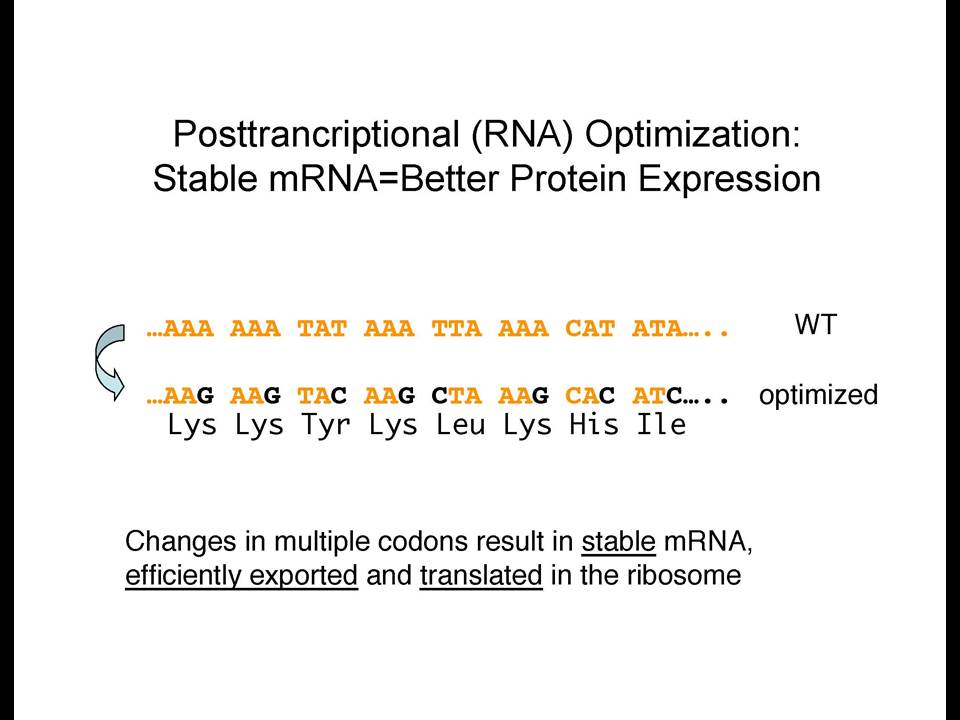 Posttrancriptional (RNA) Optimization:
Stable mRNA=Better Protein Expression

…AAA AAA TAT AAA TTA AAA CAT ATA….. WT

…AAG AAG TAC AAG CTA AAG CAC ATC….. optimized
Lys Lys Tyr Lys Leu Lys His Ile

Changes in multiple codons result in stable mRNA, efficiently exported and translated in the ribosome